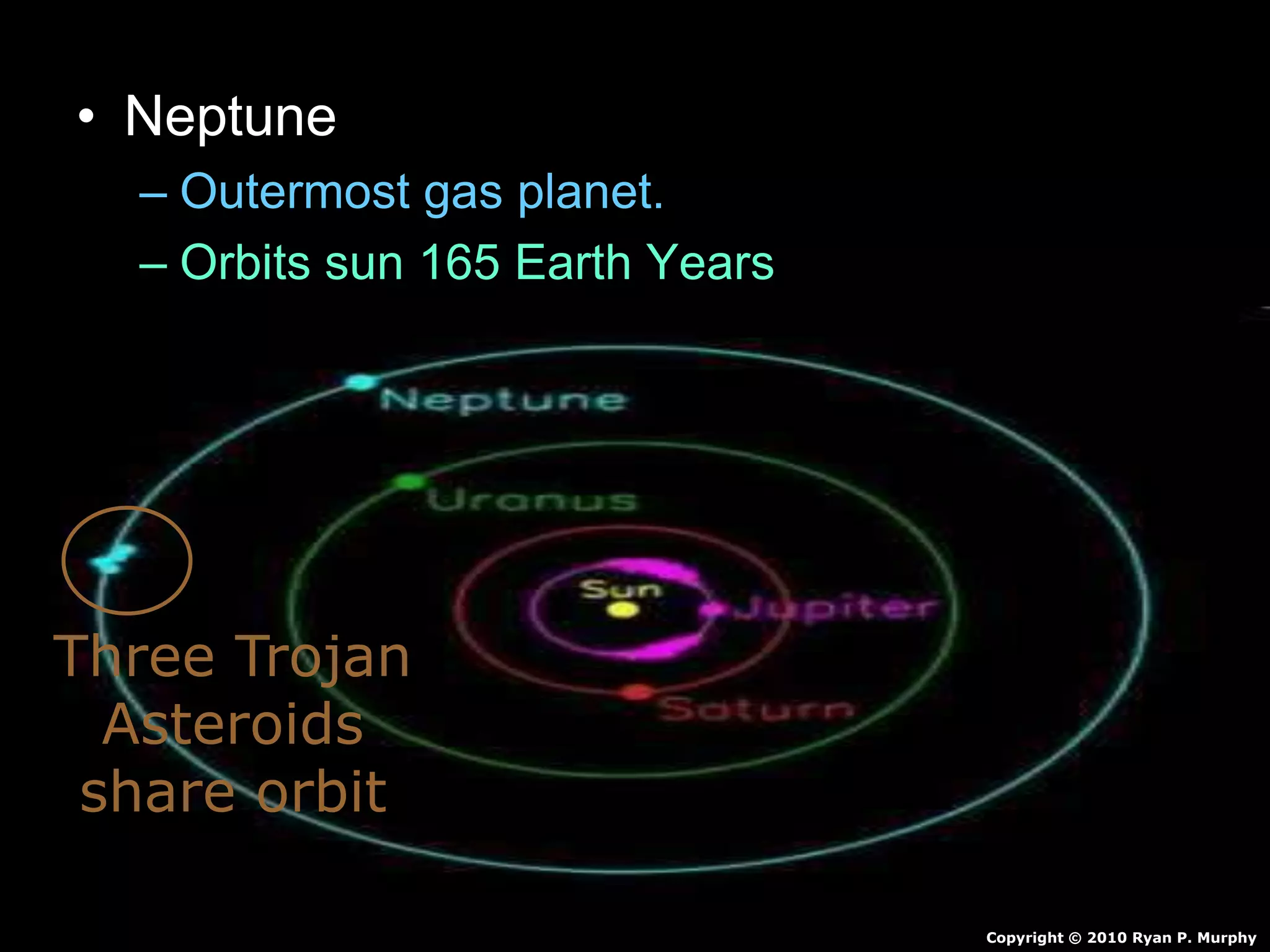 • Neptune

– Outermost gas planet.

– Orbits sun 165 Earth Years

Neptune

Uranus

Sun

Jupiter

Saturn

Three Trojan Asteroids share orbit

Copyright © 2010 Ryan P. Murphy